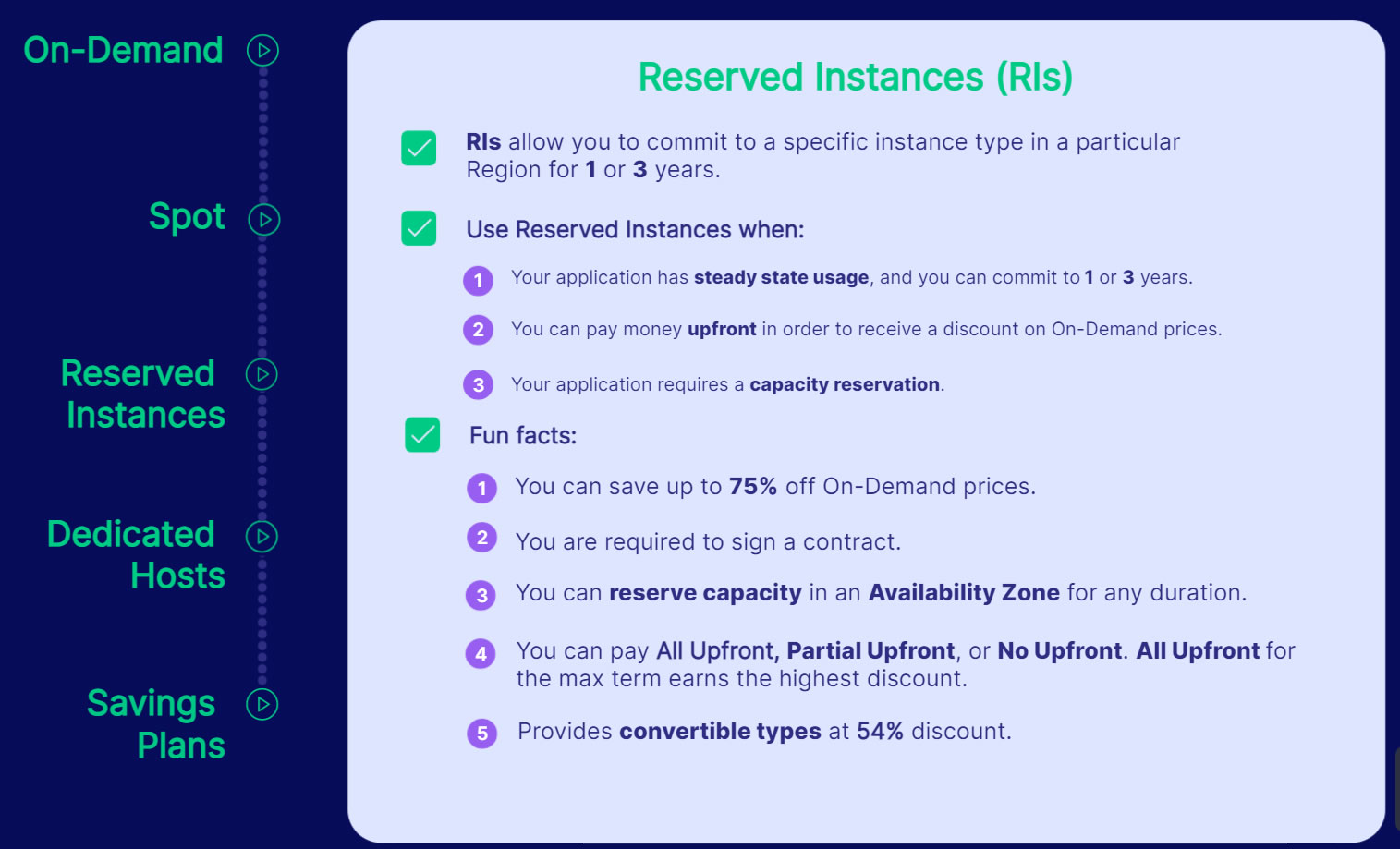 On-Demand

Spot

Reserved Instances

Dedicated Hosts

Savings Plans

Reserved Instances (RIs)

RIs allow you to commit to a specific instance type in a particular Region for 1 or 3 years.

Use Reserved Instances when:

1 Your application has steady state usage, and you can commit to 1 or 3 years.

2 You can pay money upfront in order to receive a discount on On-Demand prices.

3 Your application requires a capacity reservation.

Fun facts:

1 You can save up to 75% off On-Demand prices.

2 You are required to sign a contract.

3 You can reserve capacity in an Availability Zone for any duration.

4 You can pay All Upfront, Partial Upfront, or No Upfront. All Upfront for the max term earns the highest discount.

5 Provides convertible types at 54% discount.